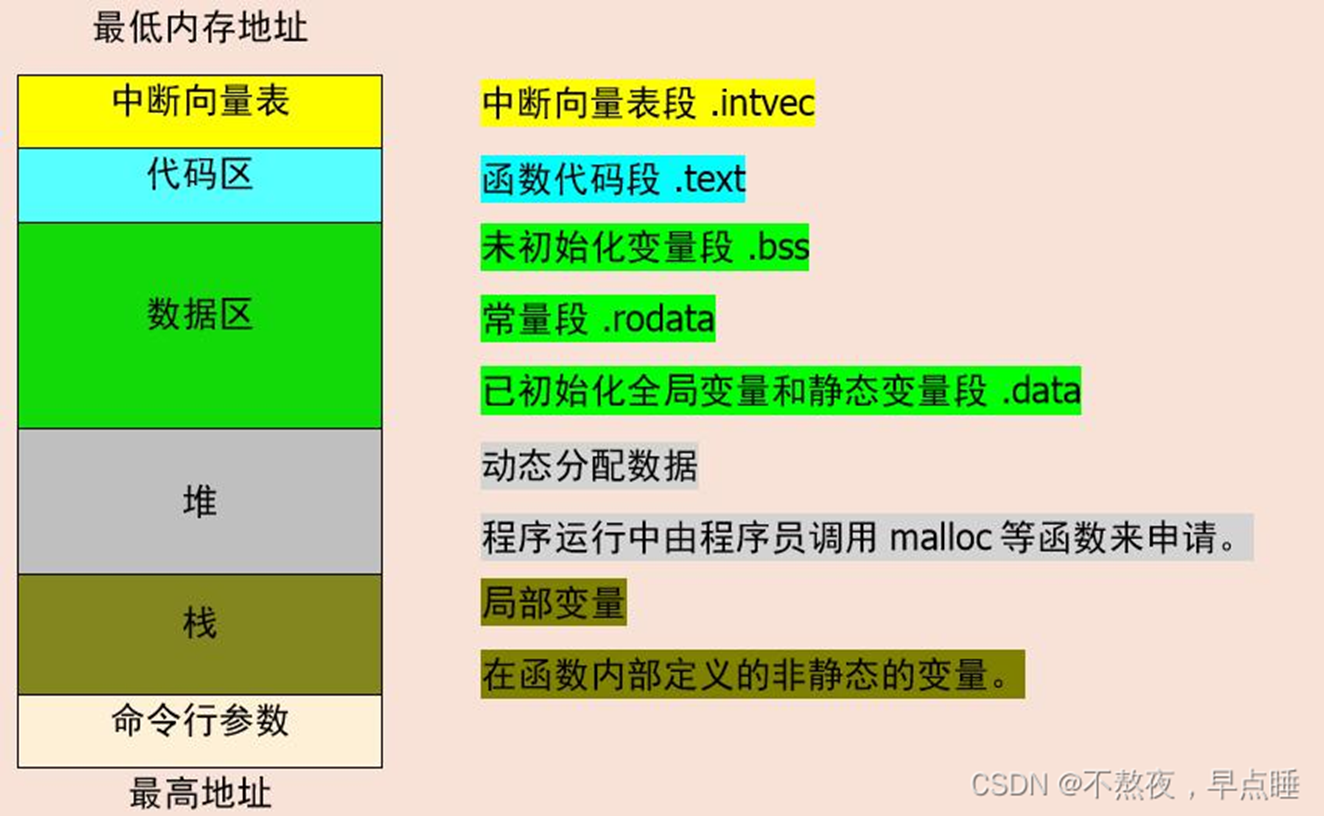 最低内存地址

中断向量表

代码区

数据区

堆

栈

命令行参数

最高地址

中断向量表段 .intvec

函数代码段 .text

未初始化变量段 .bss

常量段 .rodata

已初始化全局变量和静态变量段 .data

动态分配数据

程序运行中由程序员调用 malloc 等函数来申请。

局部变量

在函数内部定义的非静态的变量。

CSDN @不熬夜，早点睡